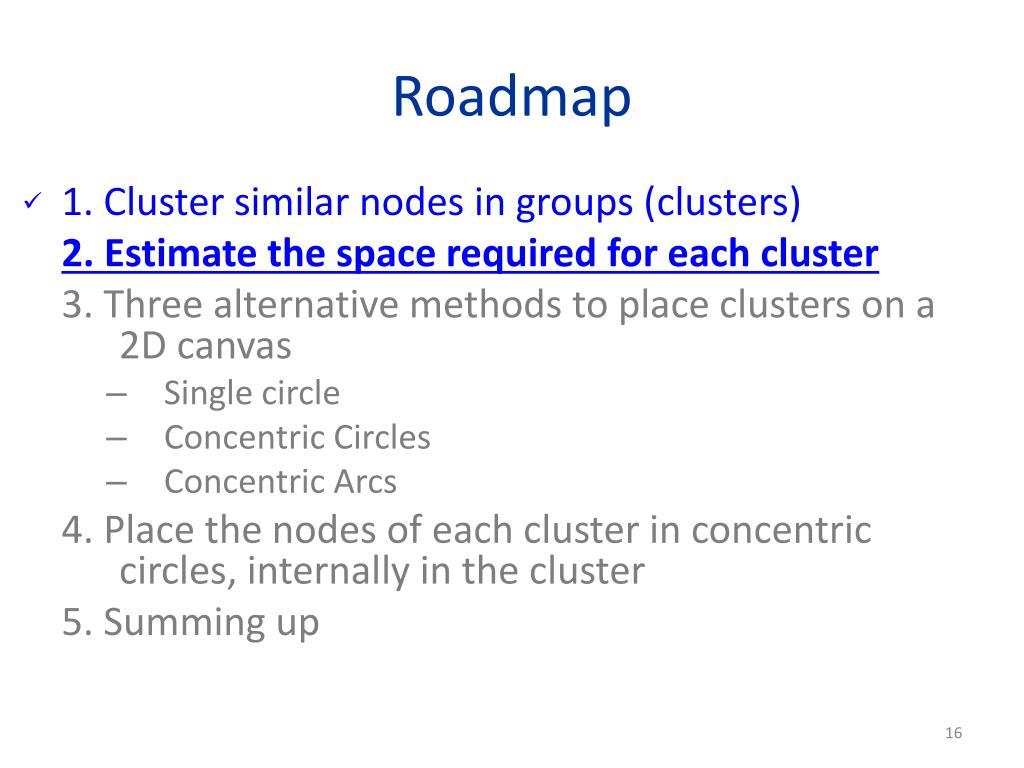 Roadmap

✓ 1. Cluster similar nodes in groups (clusters)

2. Estimate the space required for each cluster

3. Three alternative methods to place clusters on a 2D canvas

– Single circle
– Concentric Circles
– Concentric Arcs

4. Place the nodes of each cluster in concentric circles, internally in the cluster

5. Summing up

16